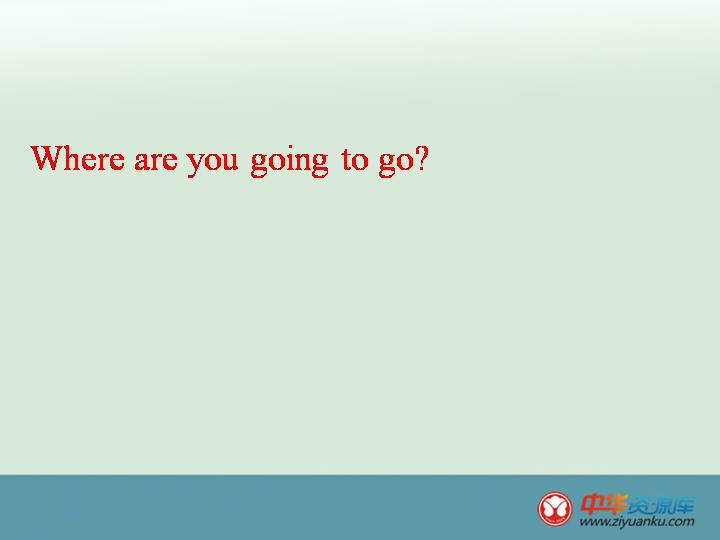 Where are you going to go?

中华资源库
www.ziyuanku.com